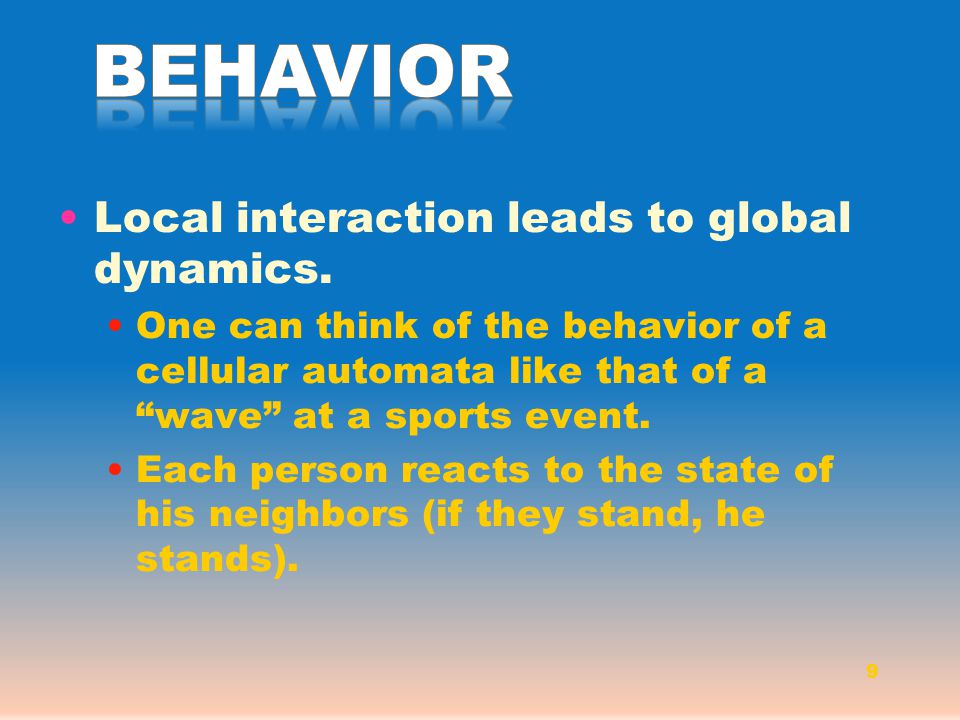 BEHAVIOR

• Local interaction leads to global dynamics.
  • One can think of the behavior of a cellular automata like that of a “wave” at a sports event.
  • Each person reacts to the state of his neighbors (if they stand, he stands).

9